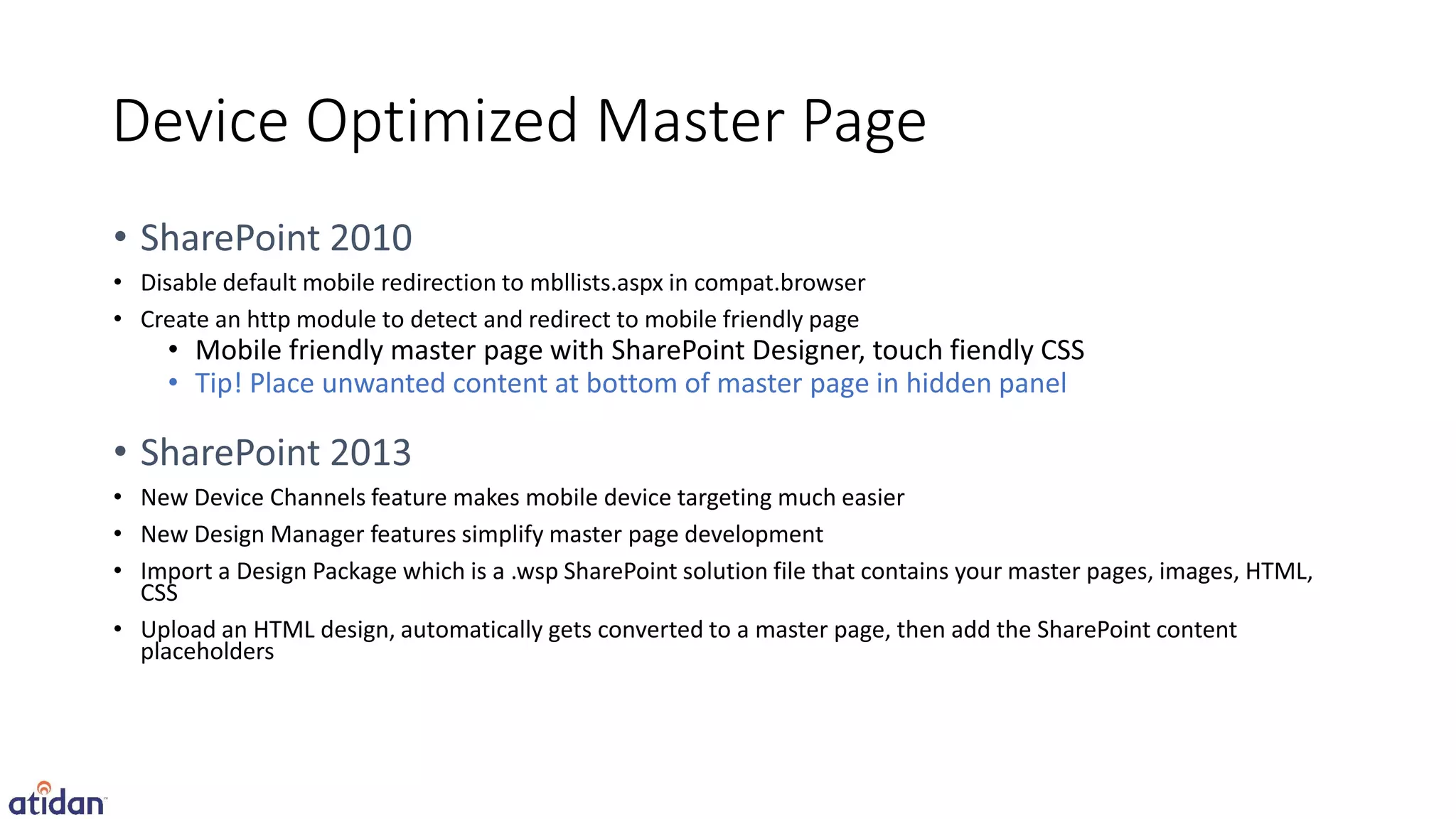 Device Optimized Master Page

• SharePoint 2010

• Disable default mobile redirection to mbllists.aspx in compat.browser

• Create an http module to detect and redirect to mobile friendly page

• Mobile friendly master page with SharePoint Designer, touch fiendly CSS

• Tip! Place unwanted content at bottom of master page in hidden panel

• SharePoint 2013

• New Device Channels feature makes mobile device targeting much easier

• New Design Manager features simplify master page development

• Import a Design Package which is a .wsp SharePoint solution file that contains your master pages, images, HTML, CSS

• Upload an HTML design, automatically gets converted to a master page, then add the SharePoint content placeholders

atidan